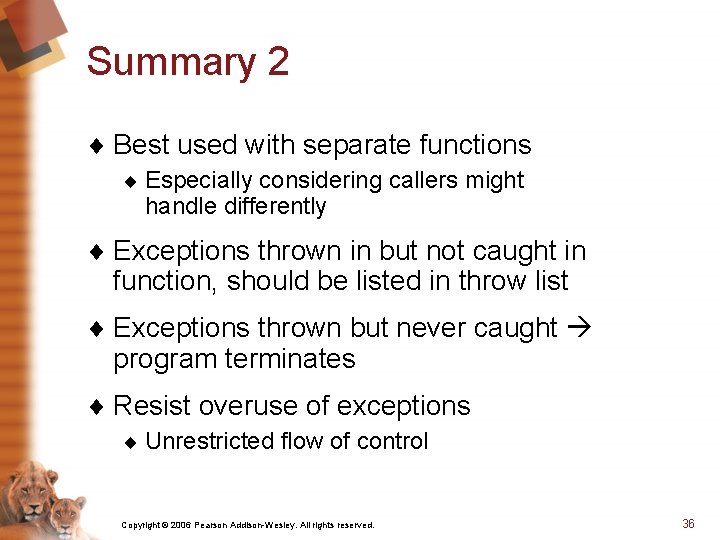 Summary 2

♦ Best used with separate functions
♦ Especially considering callers might handle differently

♦ Exceptions thrown in but not caught in function, should be listed in throw list

♦ Exceptions thrown but never caught → program terminates

♦ Resist overuse of exceptions
♦ Unrestricted flow of control

Copyright © 2006 Pearson Addison-Wesley. All rights reserved.

36